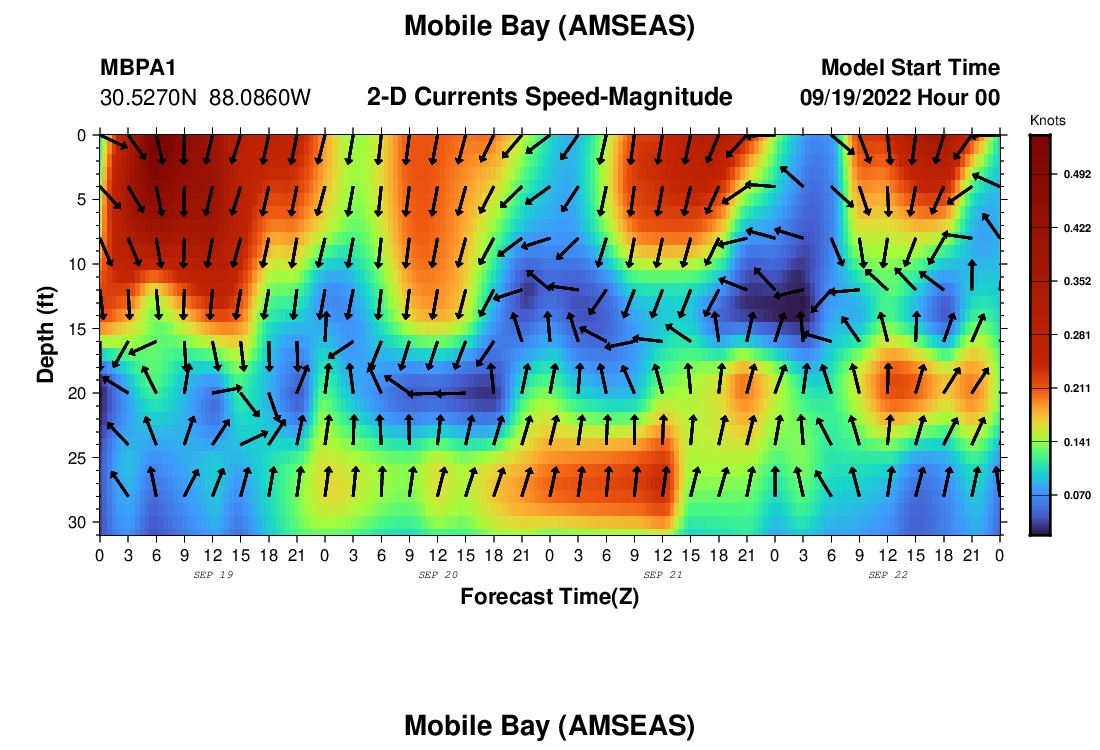 Mobile Bay (AMSEAS)

MBPA1
30.5270N 88.0860W

2-D Currents Speed-Magnitude

Model Start Time
09/19/2022 Hour 00

Knots
0.492
0.422
0.352
0.281
0.211
0.141
0.070

Depth (ft)
0
5
10
15
20
25
30

0 3 6 9 12 15 18 21 0 3 6 9 12 15 18 21 0 3 6 9 12 15 18 21 0 3 6 9 12 15 18 21 0
SEP 19
SEP 20
SEP 21
SEP 22

Forecast Time(Z)

Mobile Bay (AMSEAS)